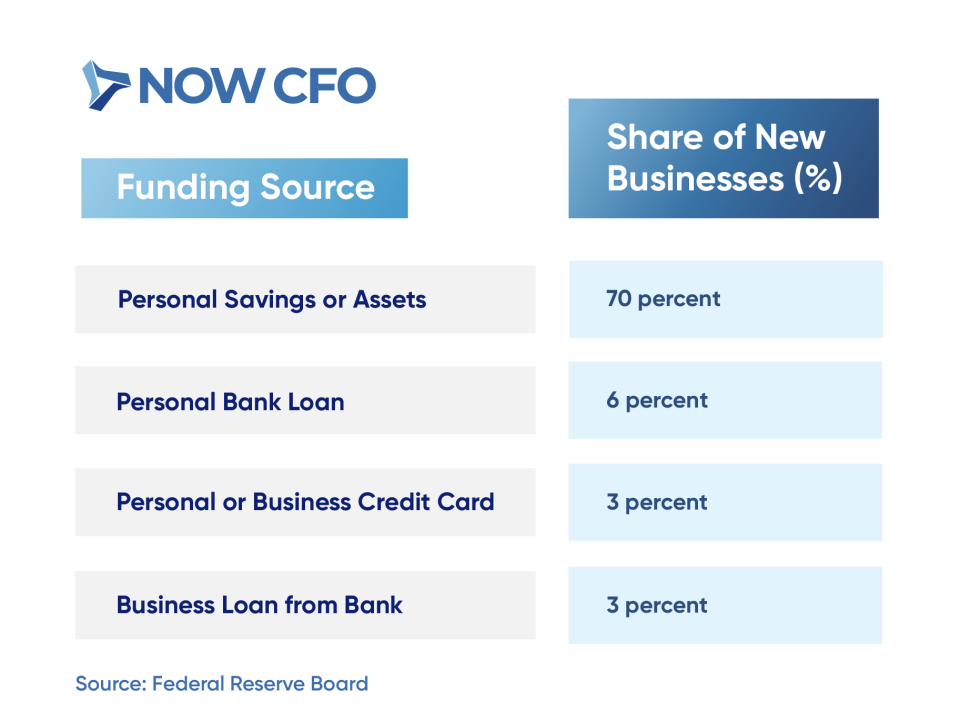 NOW CFO

| Funding Source | Share of New Businesses (%) |
|---|---|
| Personal Savings or Assets | 70 percent |
| Personal Bank Loan | 6 percent |
| Personal or Business Credit Card | 3 percent |
| Business Loan from Bank | 3 percent |

Source: Federal Reserve Board